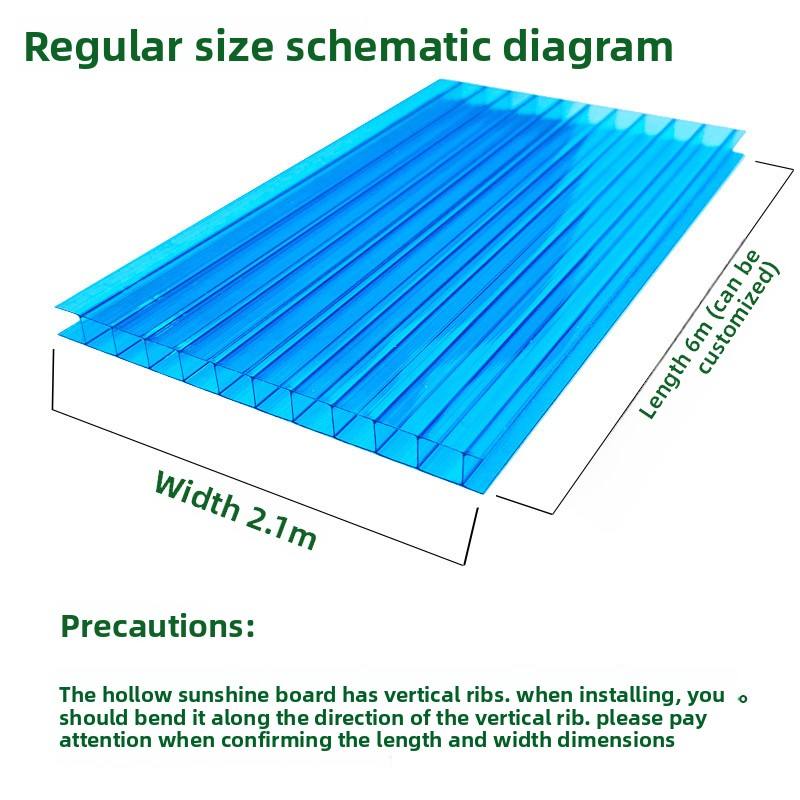 Regular size schematic diagram

Length 6m (can be customized)

Width 2.1m

Precautions:

The hollow sunshine board has vertical ribs. when installing, you 。 should bend it along the direction of the vertical rib. please pay attention when confirming the length and width dimensions